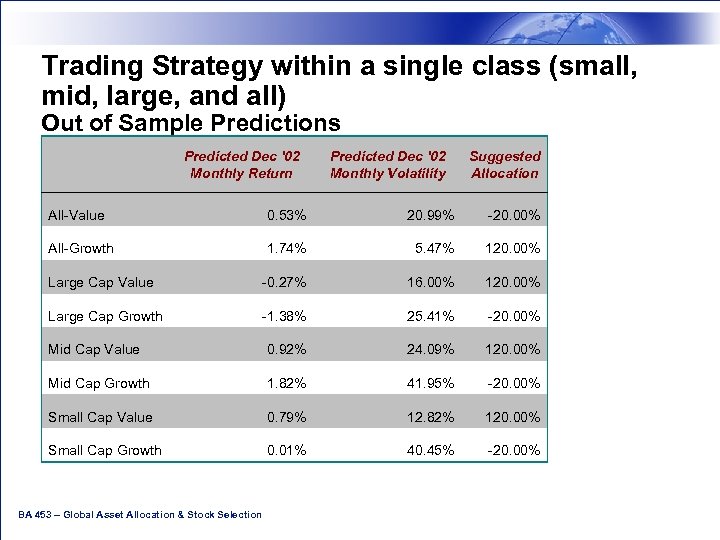 Trading Strategy within a single class (small, mid, large, and all)
Out of Sample Predictions

| | Predicted Dec '02 Monthly Return | Predicted Dec '02 Monthly Volatility | Suggested Allocation |
|---|---|---|---|
| All-Value | 0.53% | 20.99% | -20.00% |
| All-Growth | 1.74% | 5.47% | 120.00% |
| Large Cap Value | -0.27% | 16.00% | 120.00% |
| Large Cap Growth | -1.38% | 25.41% | -20.00% |
| Mid Cap Value | 0.92% | 24.09% | 120.00% |
| Mid Cap Growth | 1.82% | 41.95% | -20.00% |
| Small Cap Value | 0.79% | 12.82% | 120.00% |
| Small Cap Growth | 0.01% | 40.45% | -20.00% |

BA 453 – Global Asset Allocation & Stock Selection